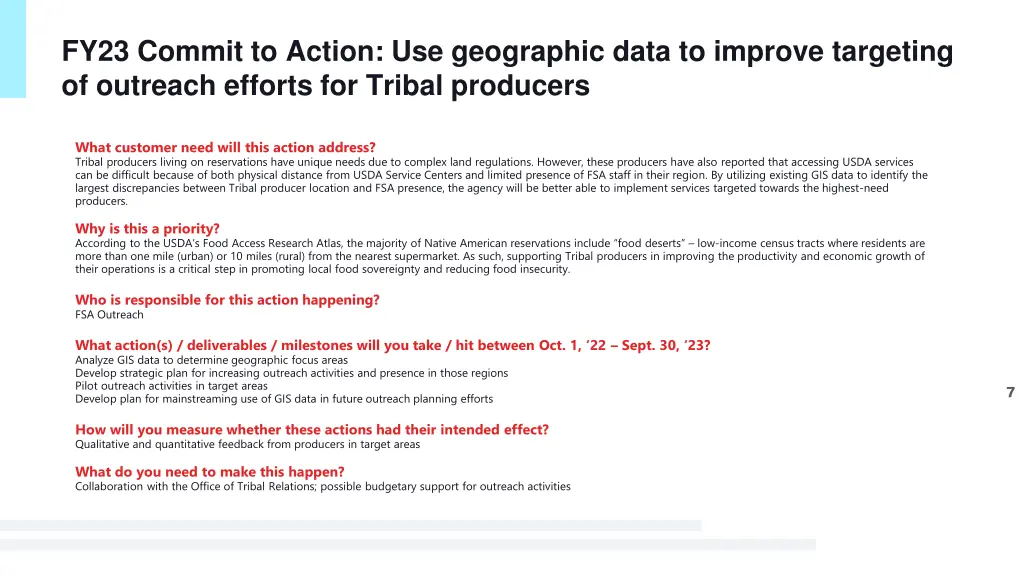 FY23 Commit to Action: Use geographic data to improve targeting of outreach efforts for Tribal producers

What customer need will this action address?
Tribal producers living on reservations have unique needs due to complex land regulations. However, these producers have also reported that accessing USDA services can be difficult because of both physical distance from USDA Service Centers and limited presence of FSA staff in their region. By utilizing existing GIS data to identify the largest discrepancies between Tribal producer location and FSA presence, the agency will be better able to implement services targeted towards the highest-need producers.

Why is this a priority?
According to the USDA's Food Access Research Atlas, the majority of Native American reservations include "food deserts" – low-income census tracts where residents are more than one mile (urban) or 10 miles (rural) from the nearest supermarket. As such, supporting Tribal producers in improving the productivity and economic growth of their operations is a critical step in promoting local food sovereignty and reducing food insecurity.

Who is responsible for this action happening?
FSA Outreach

What action(s) / deliverables / milestones will you take / hit between Oct. 1, '22 – Sept. 30, '23?
Analyze GIS data to determine geographic focus areas
Develop strategic plan for increasing outreach activities and presence in those regions
Pilot outreach activities in target areas
Develop plan for mainstreaming use of GIS data in future outreach planning efforts

7

How will you measure whether these actions had their intended effect?
Qualitative and quantitative feedback from producers in target areas

What do you need to make this happen?
Collaboration with the Office of Tribal Relations; possible budgetary support for outreach activities